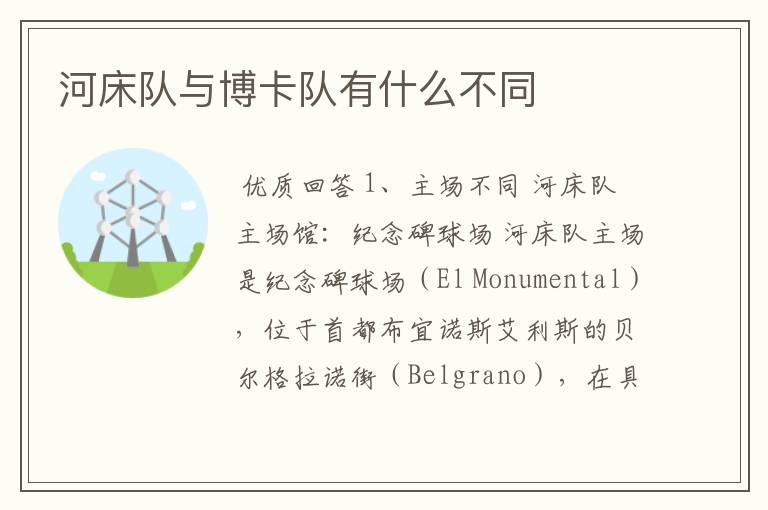 河床队与博卡队有什么不同

优质回答1、主场不同 河床队主场馆：纪念碑球场 河床队主场是纪念碑球场（El Monumental），位于首都布宜诺斯艾利斯的贝尔格拉诺街（Belgrano），在具